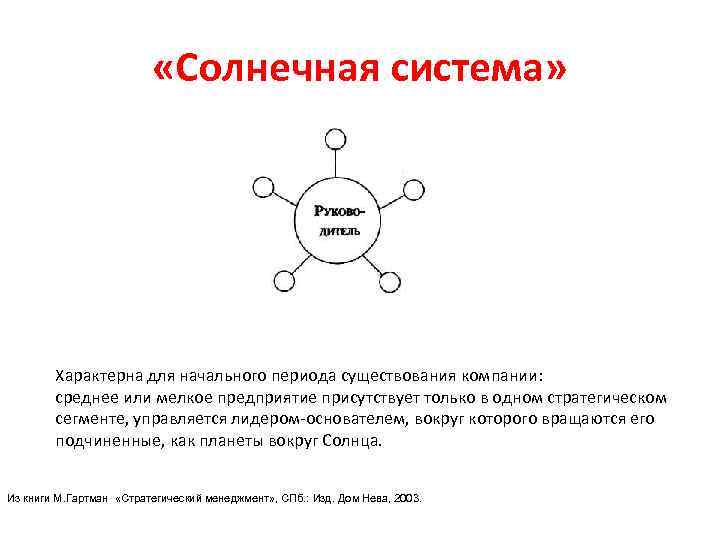 «Солнечная система»

Руководитель

Характерна для начального периода существования компании:
среднее или мелкое предприятие присутствует только в одном стратегическом сегменте, управляется лидером-основателем, вокруг которого вращаются его подчиненные, как планеты вокруг Солнца.

Из книги М.Гартман «Стратегический менеджмент», СПб.: Изд. Дом Нева, 2003.